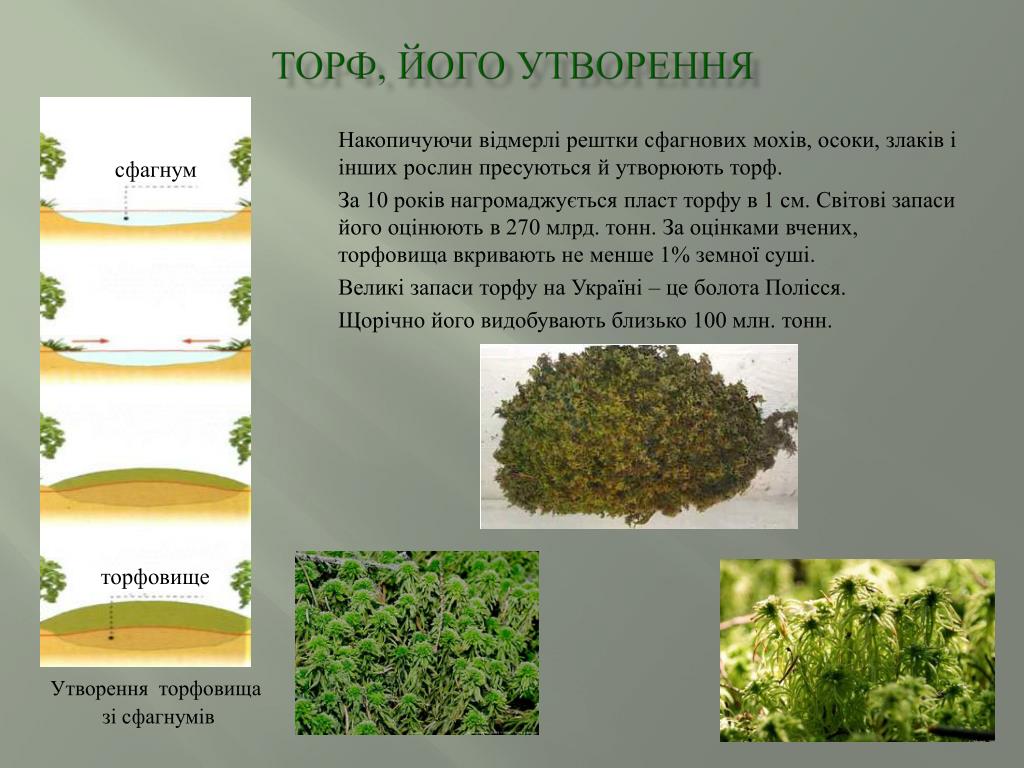 ТОРФ, ЙОГО УТВОРЕННЯ

сфагнум

торфовище

Утворення торфовища зі сфагнумів

Накопичуючи відмерлі рештки сфагнових мохів, осоки, злаків і інших рослин пресуються й утворюють торф.

За 10 років нагромаджується пласт торфу в 1 см. Світові запаси його оцінюють в 270 млрд. тонн. За оцінками вчених, торфовища вкривають не менше 1% земної суші.

Великі запаси торфу на Україні – це болота Полісся.

Щорічно його видобувають близько 100 млн. тонн.